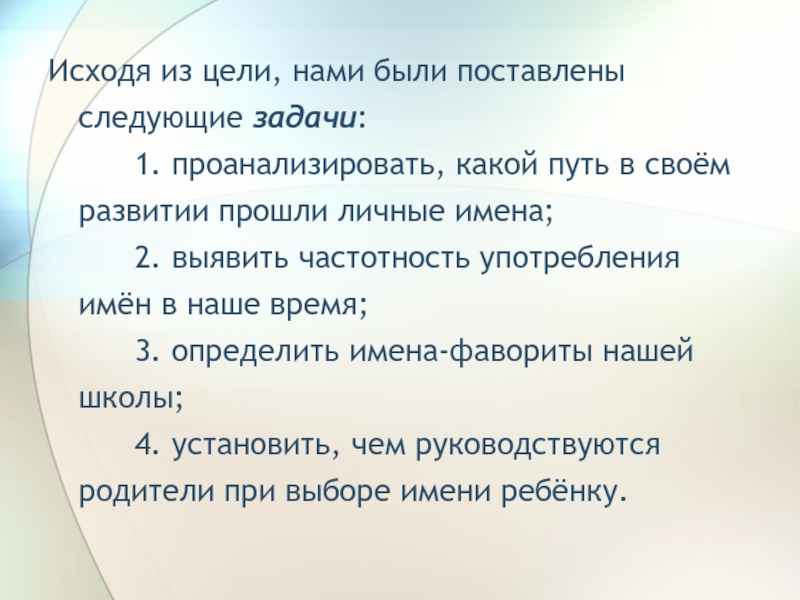 Исходя из цели, нами были поставлены следующие задачи:

1. проанализировать, какой путь в своём развитии прошли личные имена;

2. выявить частотность употребления имён в наше время;

3. определить имена-фавориты нашей школы;

4. установить, чем руководствуются родители при выборе имени ребёнку.